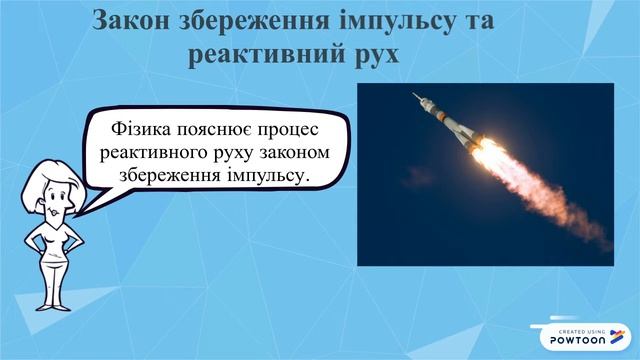 Закон збереження імпульсу та реактивний рух

Фізика пояснює процес реактивного руху законом збереження імпульсу.

CREATED USING
POWTOON